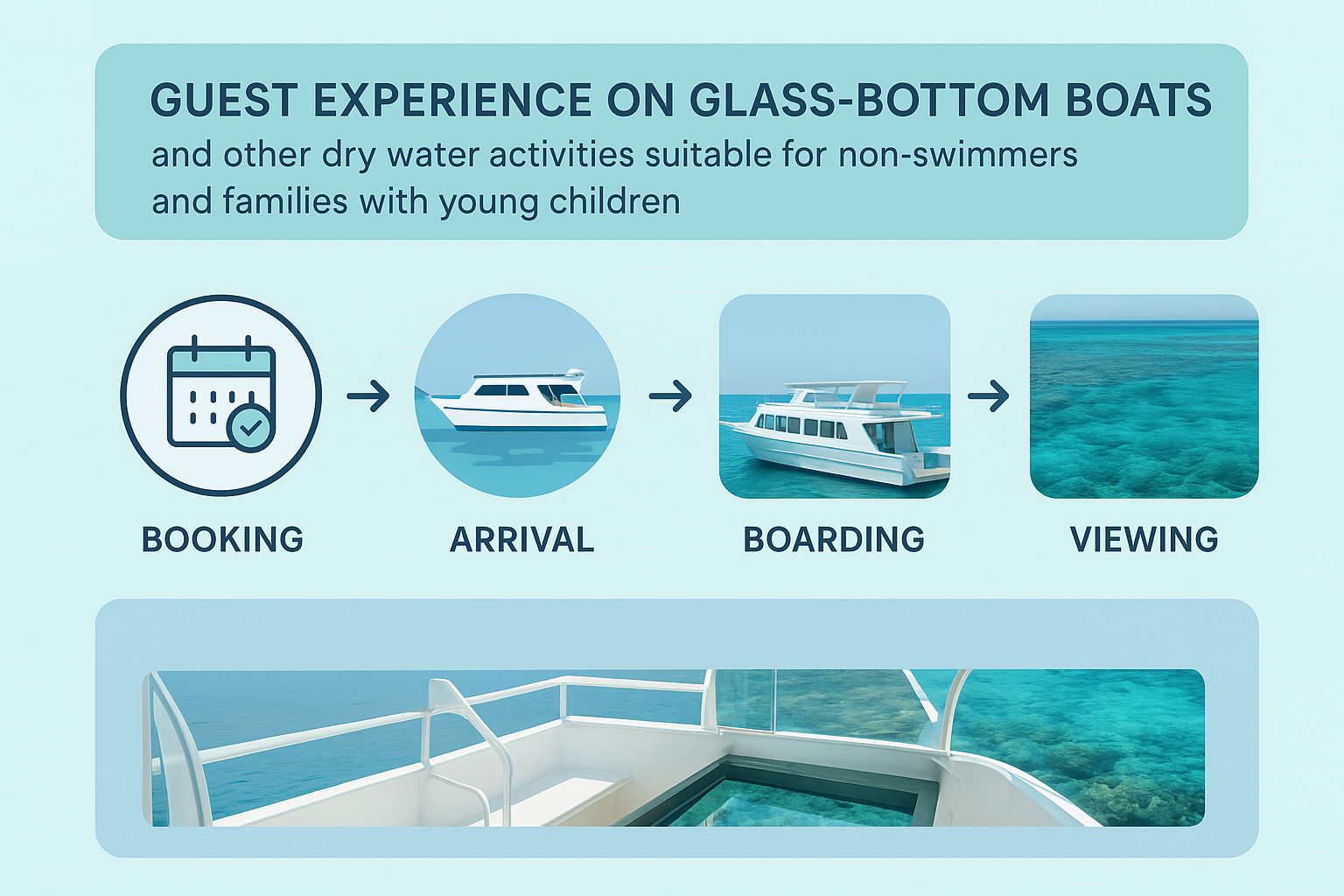 GUEST EXPERIENCE ON GLASS-BOTTOM BOATS
and other dry water activities suitable for non-swimmers and families with young children

BOOKING

ARRIVAL

BOARDING

VIEWING